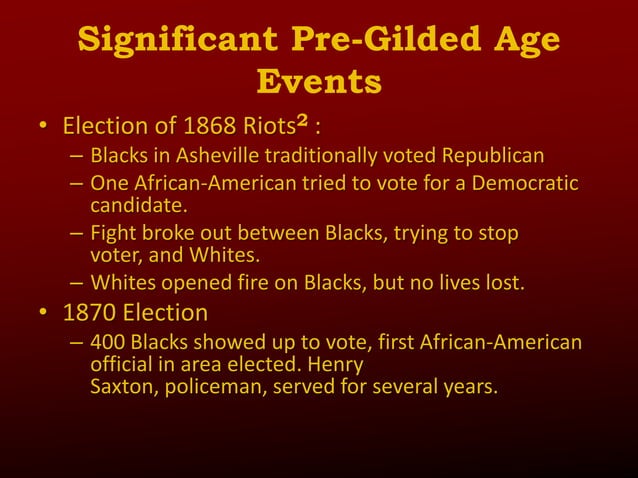 Significant Pre-Gilded Age Events

• Election of 1868 Riots$^2$ :
– Blacks in Asheville traditionally voted Republican
– One African-American tried to vote for a Democratic candidate.
– Fight broke out between Blacks, trying to stop voter, and Whites.
– Whites opened fire on Blacks, but no lives lost.
• 1870 Election
– 400 Blacks showed up to vote, first African-American official in area elected. Henry Saxton, policeman, served for several years.